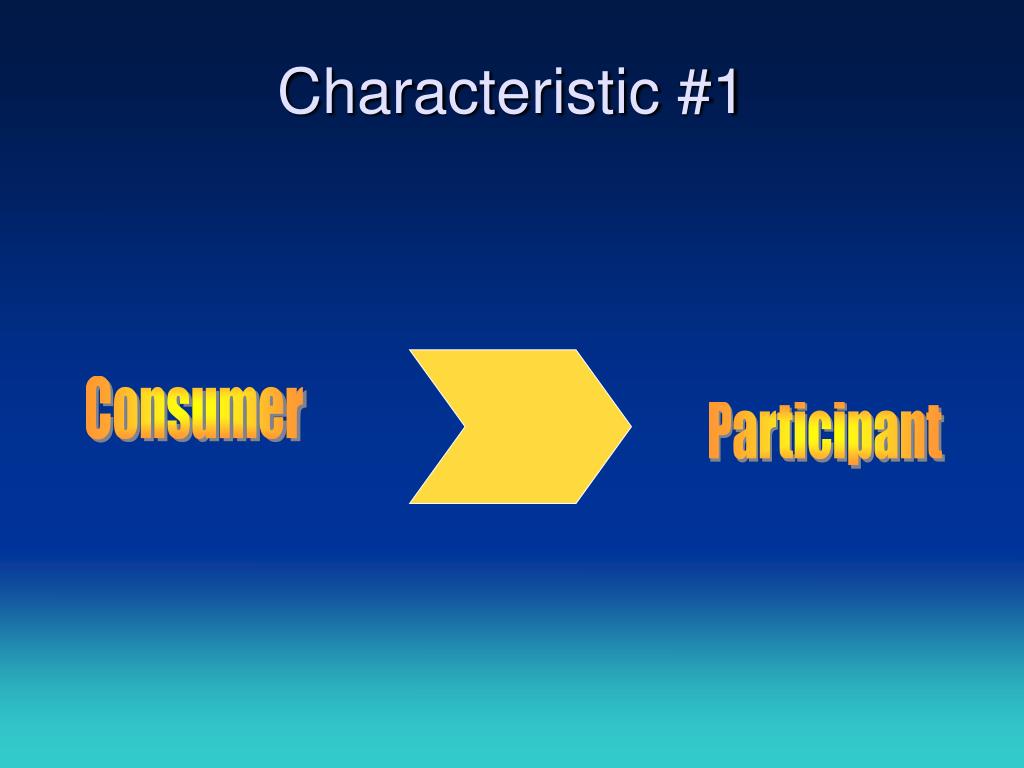 Characteristic #1

Consumer

Participant